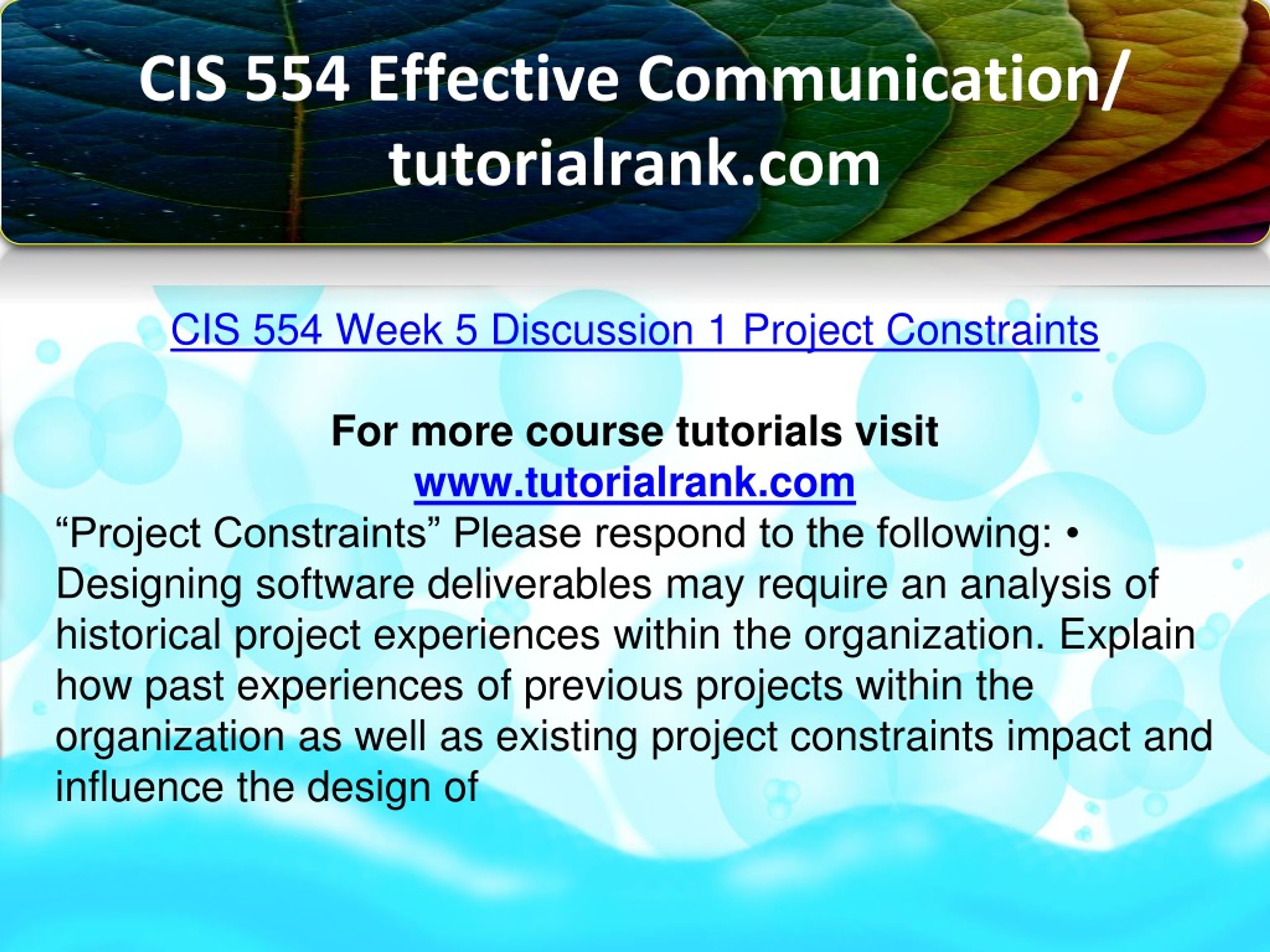 CIS 554 Effective Communication/ tutorialrank.com

CIS 554 Week 5 Discussion 1 Project Constraints

For more course tutorials visit
www.tutorialrank.com

“Project Constraints” Please respond to the following: • Designing software deliverables may require an analysis of historical project experiences within the organization. Explain how past experiences of previous projects within the organization as well as existing project constraints impact and influence the design of